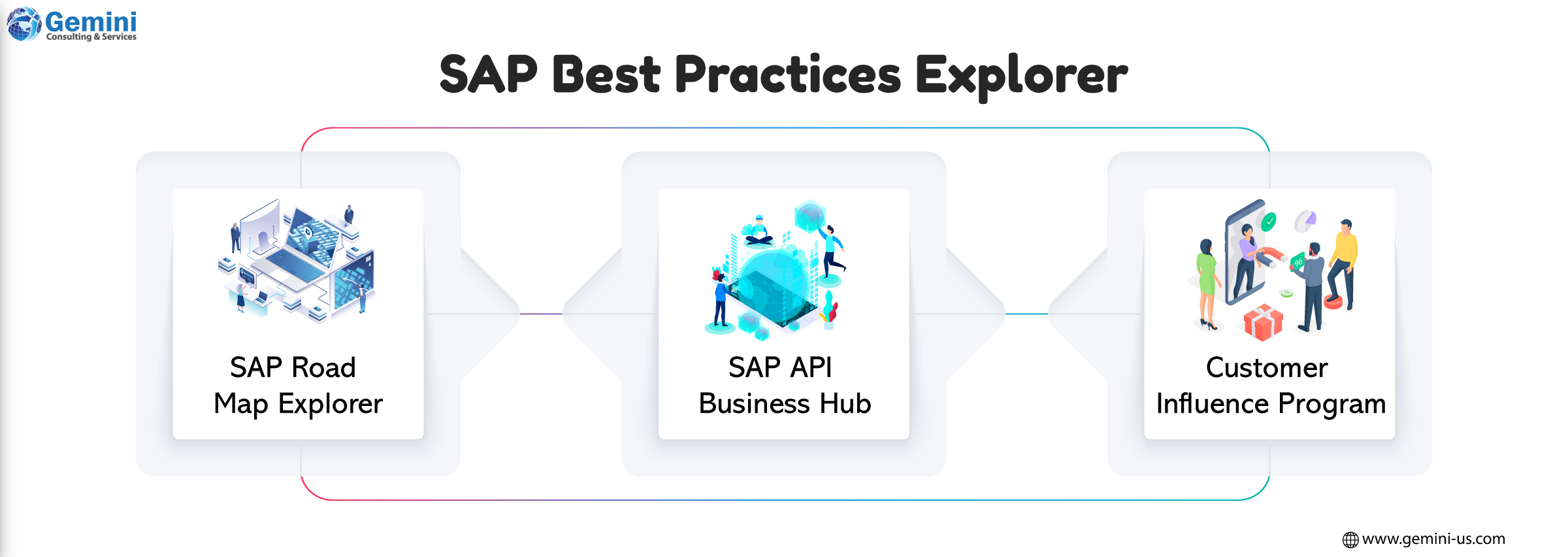 Gemini
Consulting & Services

SAP Best Practices Explorer

SAP Road Map Explorer

SAP API Business Hub

Customer Influence Program

www.gemini-us.com